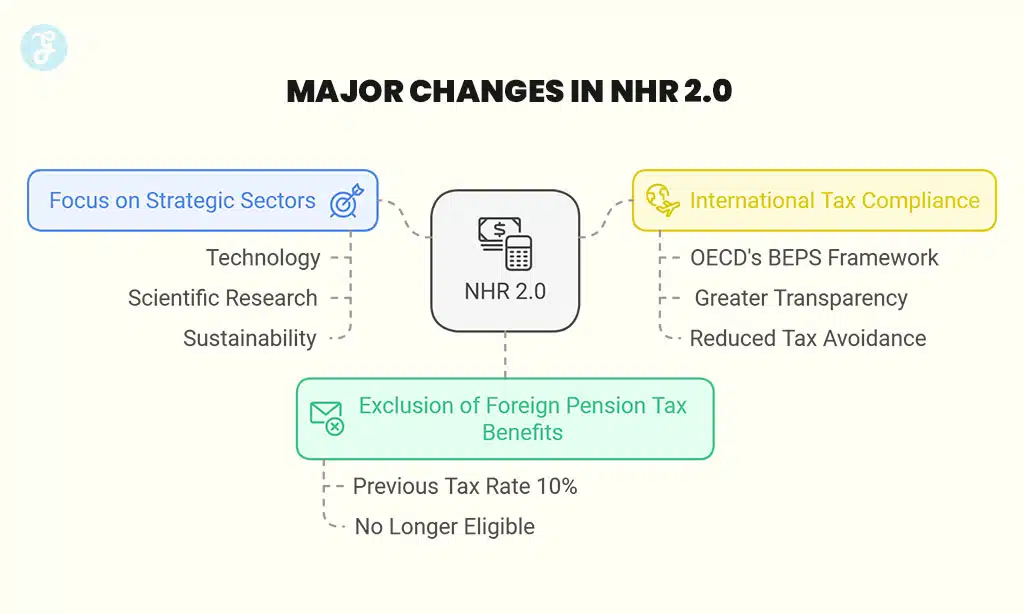 MAJOR CHANGES IN NHR 2.0

Focus on Strategic Sectors

Technology

Scientific Research

Sustainability

NHR 2.0

International Tax Compliance

OECD's BEPS Framework

Greater Transparency

Reduced Tax Avoidance

Exclusion of Foreign Pension Tax Benefits

Previous Tax Rate 10%

No Longer Eligible